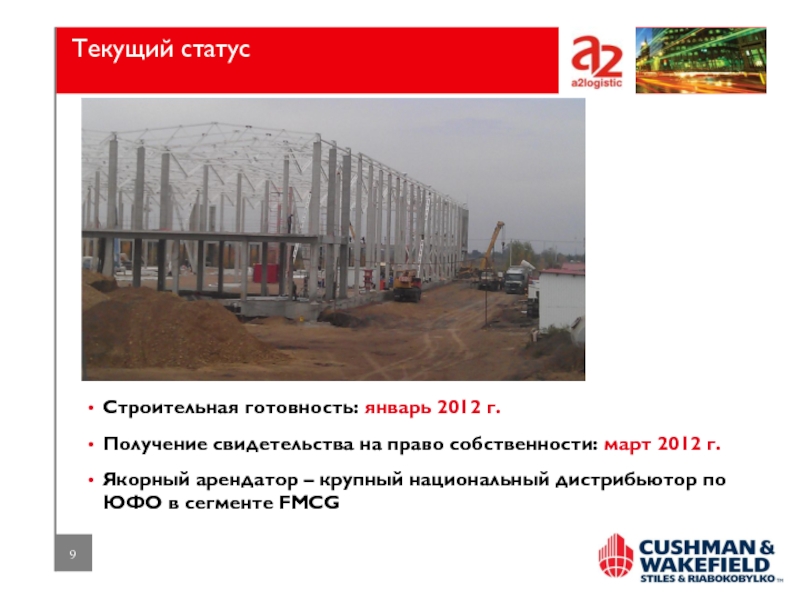 Текущий статус

a2
a2logistic

• Строительная готовность: январь 2012 г.

• Получение свидетельства на право собственности: март 2012 г.

• Якорный арендатор – крупный национальный дистрибьютор по ЮФО в сегменте FMCG

9

CUSHMAN &
WAKEFIELD
STILES & RIABOKOBYLKO TM